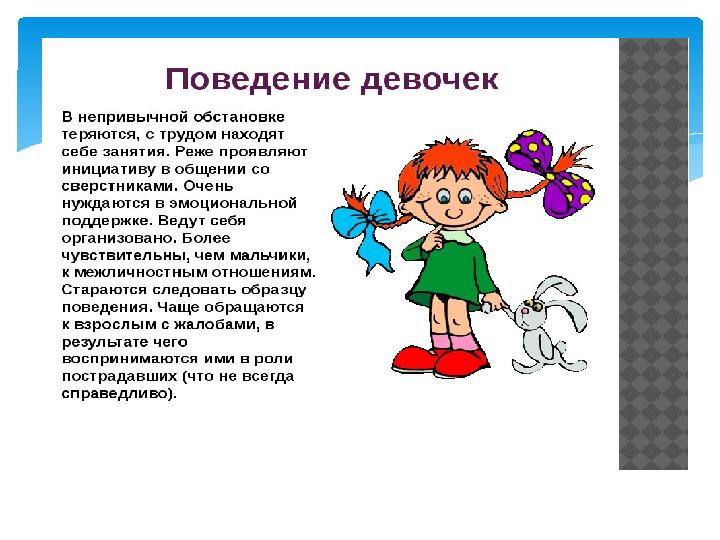 Поведение девочек

В непривычной обстановке теряются, с трудом находят себе занятия. Реже проявляют инициативу в общении со сверстниками. Очень нуждаются в эмоциональной поддержке. Ведут себя организовано. Более чувствительны, чем мальчики, к межличностным отношениям. Стараются следовать образцу поведения. Чаще обращаются к взрослым с жалобами, в результате чего воспринимаются ими в роли пострадавших (что не всегда справедливо).